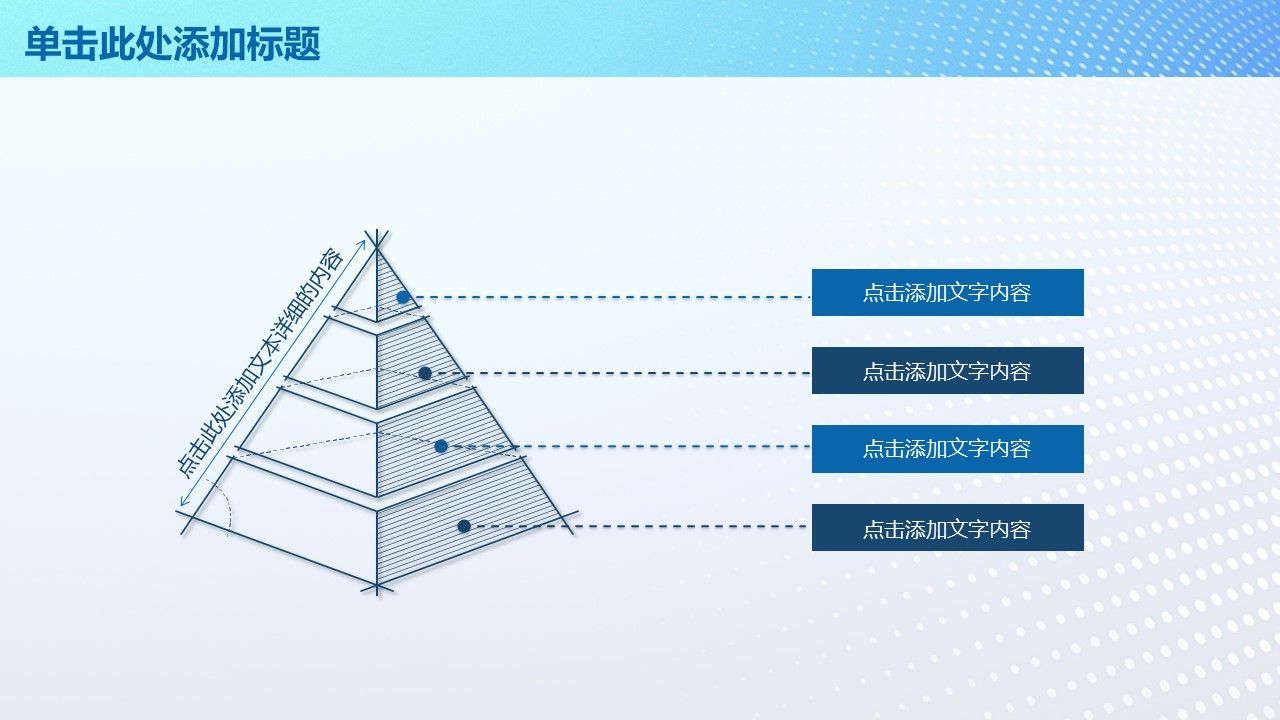 单击此处添加标题

点击此处添加文本详细的内容

点击添加文字内容

点击添加文字内容

点击添加文字内容

点击添加文字内容